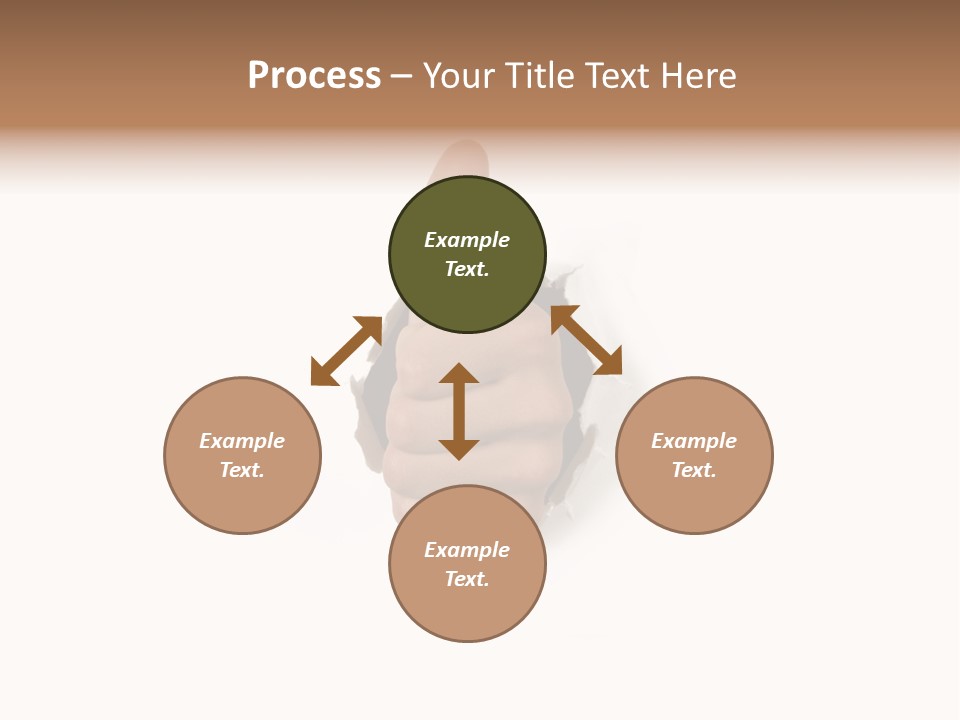 Process – Your Title Text Here

Example Text.

Example Text.

Example Text.

Example Text.